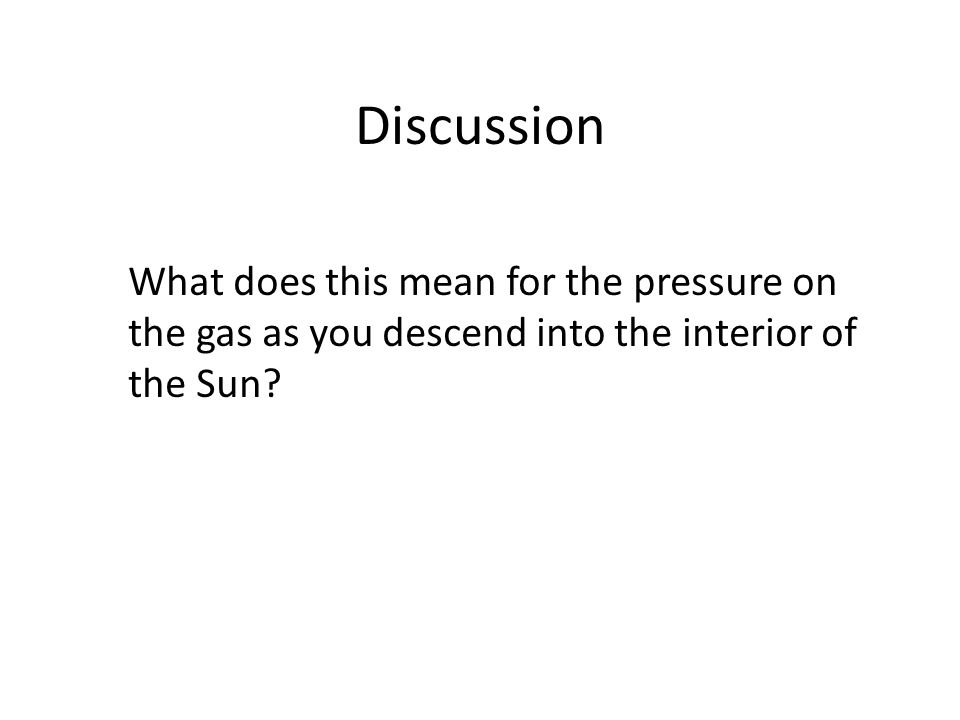 Discussion

What does this mean for the pressure on the gas as you descend into the interior of the Sun?